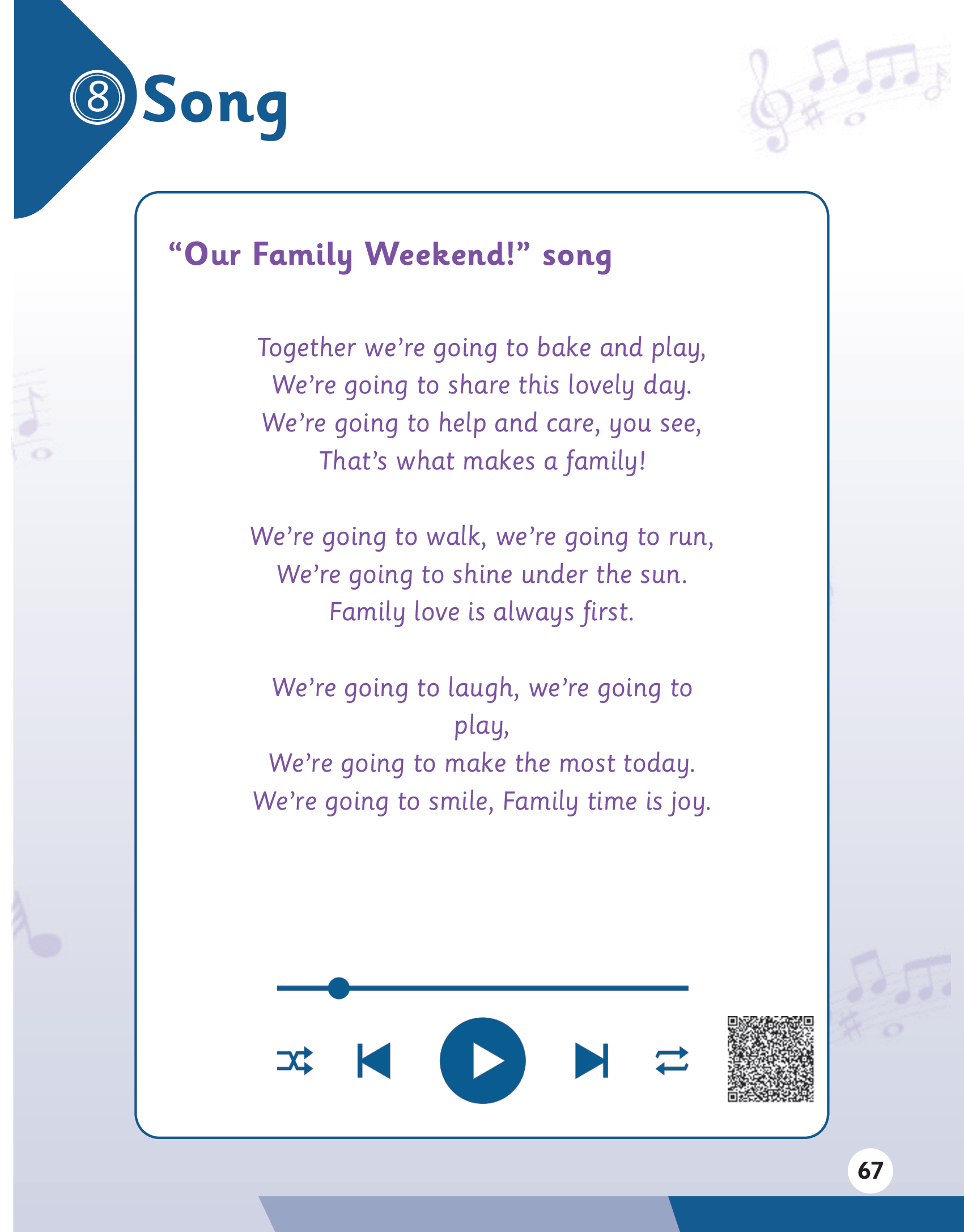 8 Song

“Our Family Weekend!” song

Together we’re going to bake and play,
We’re going to share this lovely day.
We’re going to help and care, you see,
That’s what makes a family!

We’re going to walk, we’re going to run,
We’re going to shine under the sun.
Family love is always first.

We’re going to laugh, we’re going to play,
We’re going to make the most today.
We’re going to smile, Family time is joy.

67